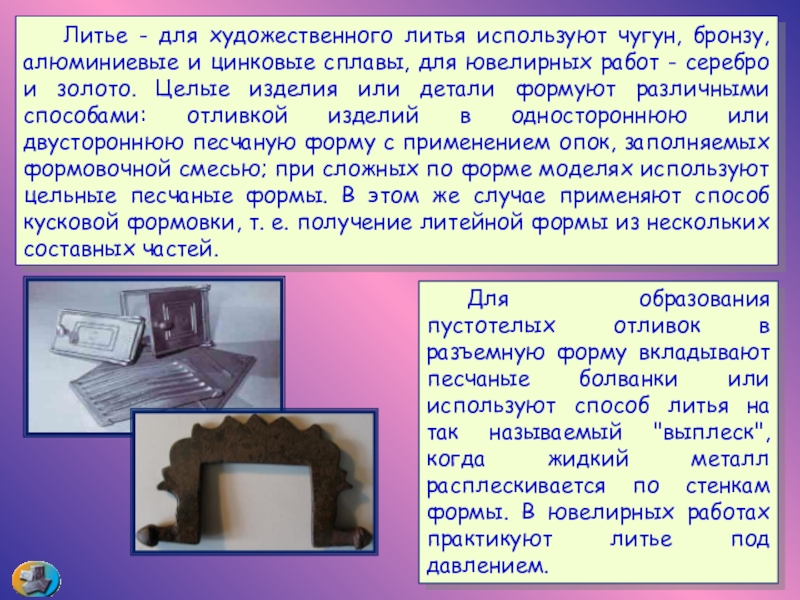 Литье - для художественного литья используют чугун, бронзу, алюминиевые и цинковые сплавы, для ювелирных работ - серебро и золото. Целые изделия или детали формуют различными способами: отливкой изделий в одностороннюю или двустороннюю песчаную форму с применением опок, заполняемых формовочной смесью; при сложных по форме моделях используют цельные песчаные формы. В этом же случае применяют способ кусковой формовки, т. е. получение литейной формы из нескольких составных частей.

Для образования пустотелых отливок в разъемную форму вкладывают песчаные болванки или используют способ литья на так называемый "выплеск", когда жидкий металл расплескивается по стенкам формы. В ювелирных работах практикуют литье под давлением.